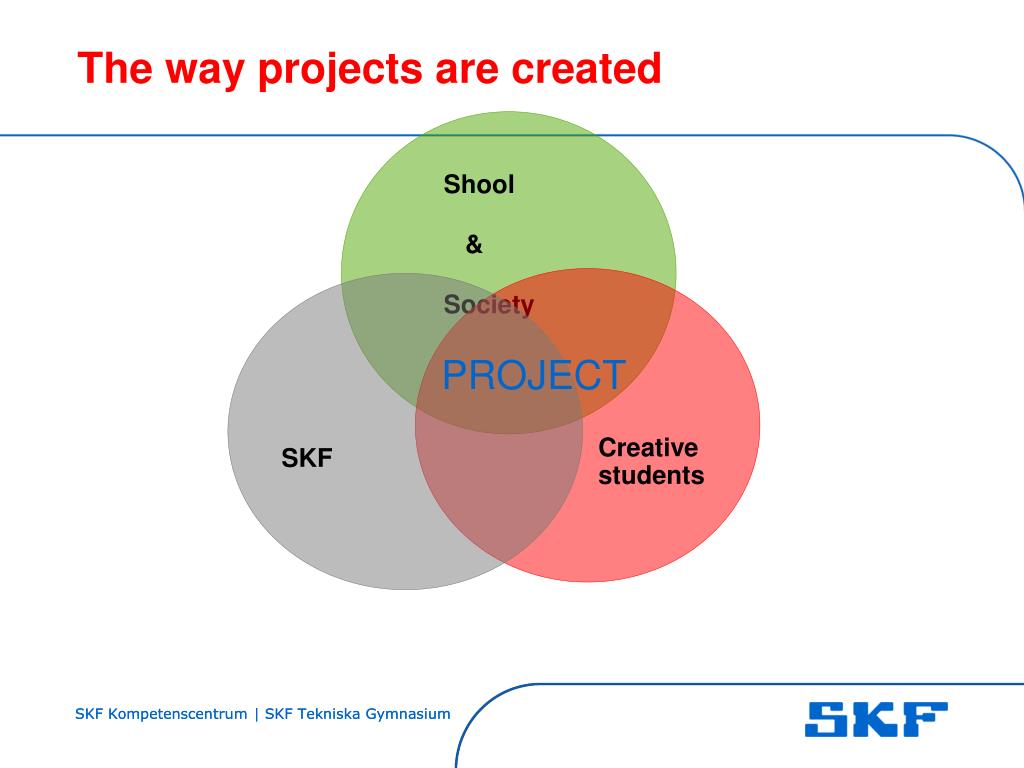 The way projects are created

Shool

&

Society

PROJECT

SKF

Creative students

SKF Kompetenscentrum | SKF Tekniska Gymnasium

SKF